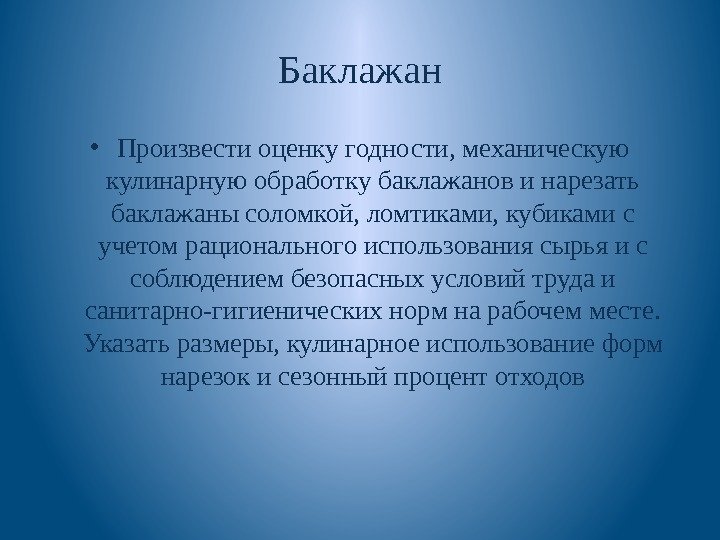 Баклажан

• Произвести оценку годности, механическую кулинарную обработку баклажанов и нарезать баклажаны соломкой, ломтиками, кубиками с учетом рационального использования сырья и с соблюдением безопасных условий труда и санитарно-гигиенических норм на рабочем месте. Указать размеры, кулинарное использование форм нарезок и сезонный процент отходов